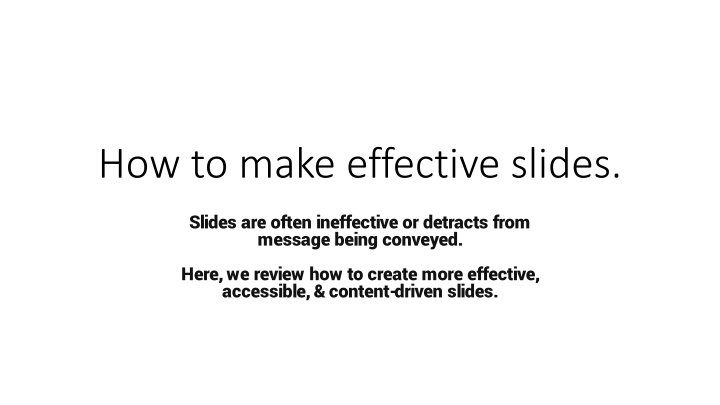 How to make effective slides.

Slides are often ineffective or detracts from message being conveyed.

Here, we review how to create more effective, accessible, & content-driven slides.